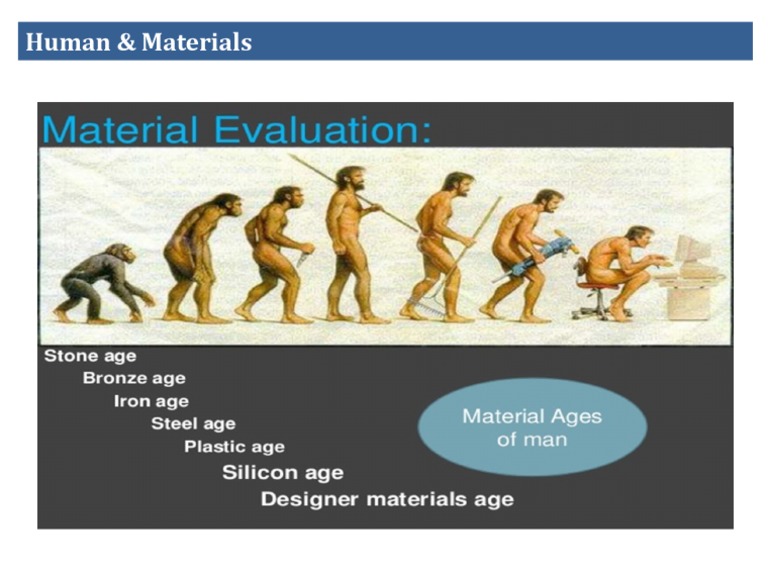 Human & Materials

Material Evaluation:

Stone age

Bronze age

Iron age

Steel age

Plastic age

Silicon age

Designer materials age

Material Ages of man